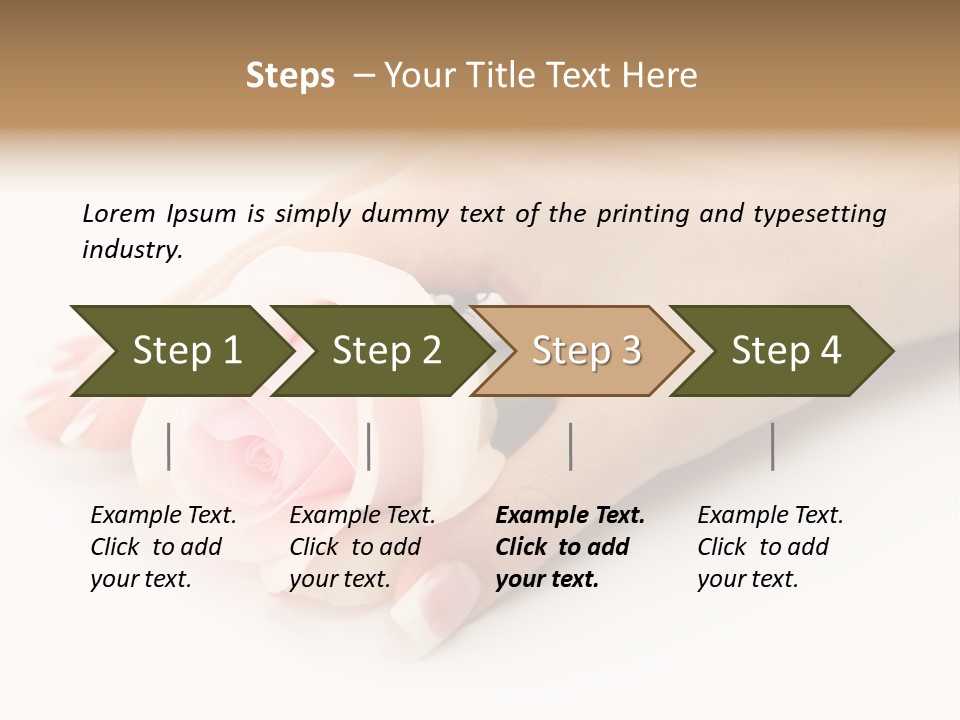 Steps – Your Title Text Here

Lorem Ipsum is simply dummy text of the printing and typesetting industry.

Step 1

Step 2

Step 3

Step 4

Example Text. Click to add your text.

Example Text. Click to add your text.

Example Text. Click to add your text.

Example Text. Click to add your text.